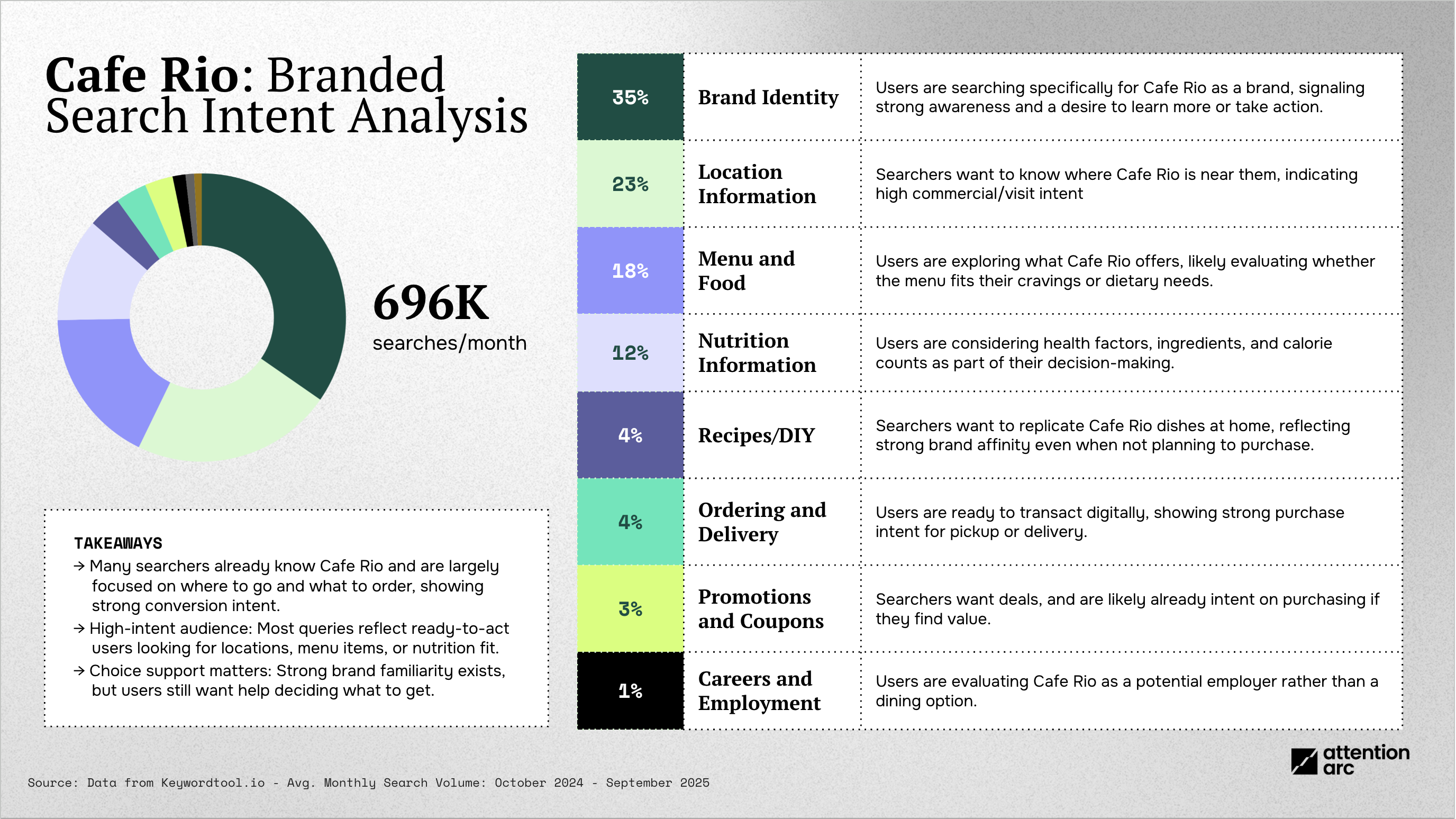 Cafe Rio: Branded Search Intent Analysis

696K
searches/month

TAKEAWAYS
→ Many searchers already know Cafe Rio and are largely focused on where to go and what to order, showing strong conversion intent.
→ High-intent audience: Most queries reflect ready-to-act users looking for locations, menu items, or nutrition fit.
→ Choice support matters: Strong brand familiarity exists, but users still want help deciding what to get.

| 35% | Brand Identity | Users are searching specifically for Cafe Rio as a brand, signaling strong awareness and a desire to learn more or take action. |
|---|---|---|
| 23% | Location Information | Searchers want to know where Cafe Rio is near them, indicating high commercial/visit intent |
| 18% | Menu and Food | Users are exploring what Cafe Rio offers, likely evaluating whether the menu fits their cravings or dietary needs. |
| 12% | Nutrition Information | Users are considering health factors, ingredients, and calorie counts as part of their decision-making. |
| 4% | Recipes/DIY | Searchers want to replicate Cafe Rio dishes at home, reflecting strong brand affinity even when not planning to purchase. |
| 4% | Ordering and Delivery | Users are ready to transact digitally, showing strong purchase intent for pickup or delivery. |
| 3% | Promotions and Coupons | Searchers want deals, and are likely already intent on purchasing if they find value. |
| 1% | Careers and Employment | Users are evaluating Cafe Rio as a potential employer rather than a dining option. |

attention arc

Source: Data from Keywordtool.io - Avg. Monthly Search Volume: October 2024 - September 2025